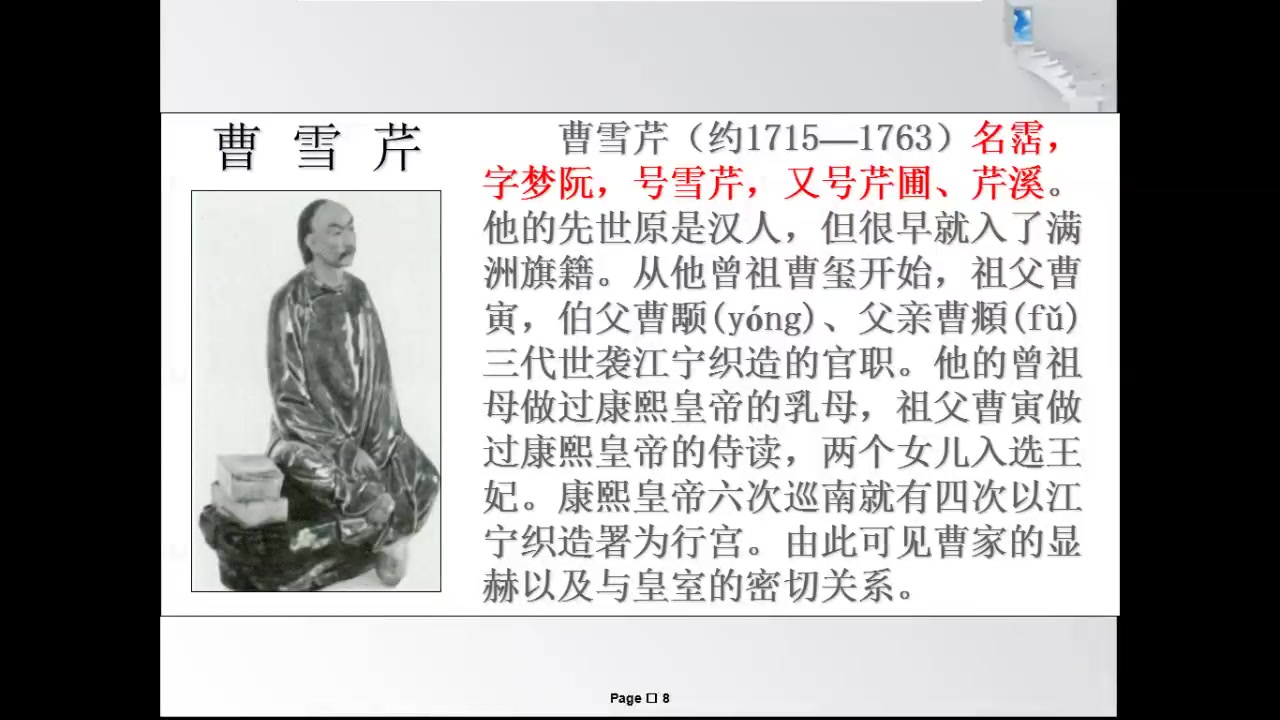 曹 雪 芹

曹雪芹（约1715—1763）名霑，字梦阮，号雪芹，又号芹圃、芹溪。他的先世原是汉人，但很早就入了满洲旗籍。从他曾祖曹玺开始，祖父曹寅，伯父曹颙(yóng)、父亲曹頫(fǔ)三代世袭江宁织造的官职。他的曾祖母做过康熙皇帝的乳母，祖父曹寅做过康熙皇帝的侍读，两个女儿入选王妃。康熙皇帝六次巡南就有四次以江宁织造署为行宫。由此可见曹家的显赫以及与皇室的密切关系。

Page □ 8